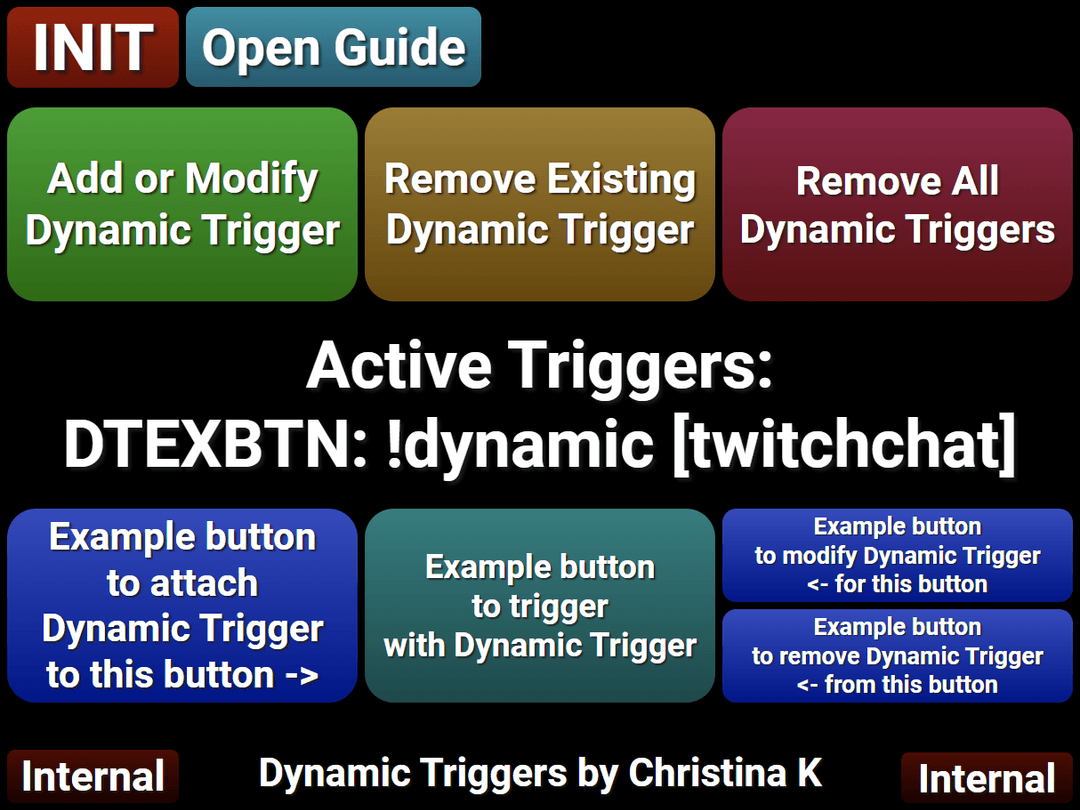 INIT

Open Guide

Add or Modify Dynamic Trigger

Remove Existing Dynamic Trigger

Remove All Dynamic Triggers

Active Triggers:
DTEXBTN: !dynamic [twitchchat]

Example button to attach Dynamic Trigger to this button ->

Example button to trigger with Dynamic Trigger

Example button to modify Dynamic Trigger <- for this button

Example button to remove Dynamic Trigger <- from this button

Internal

Dynamic Triggers by Christina K

Internal